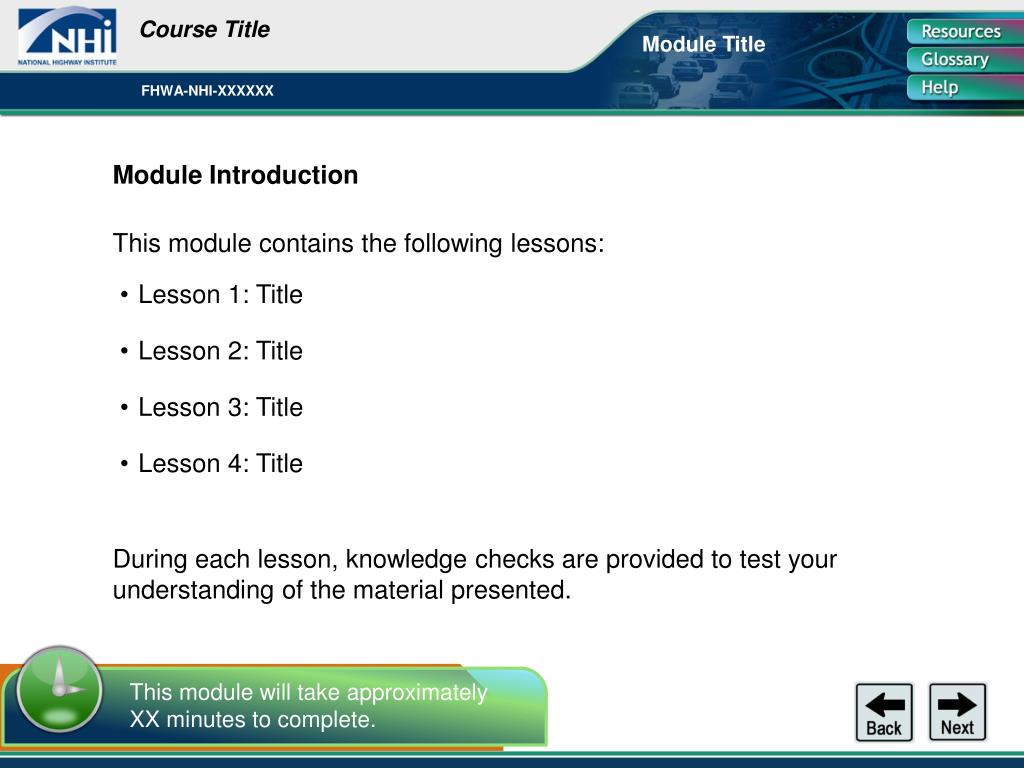 NHI
NATIONAL HIGHWAY INSTITUTE

Course Title

FHWA-NHI-XXXXXX

Module Title

Resources
Glossary
Help

Module Introduction

This module contains the following lessons:

• Lesson 1: Title

• Lesson 2: Title

• Lesson 3: Title

• Lesson 4: Title

During each lesson, knowledge checks are provided to test your understanding of the material presented.

This module will take approximately XX minutes to complete.

Back

Next